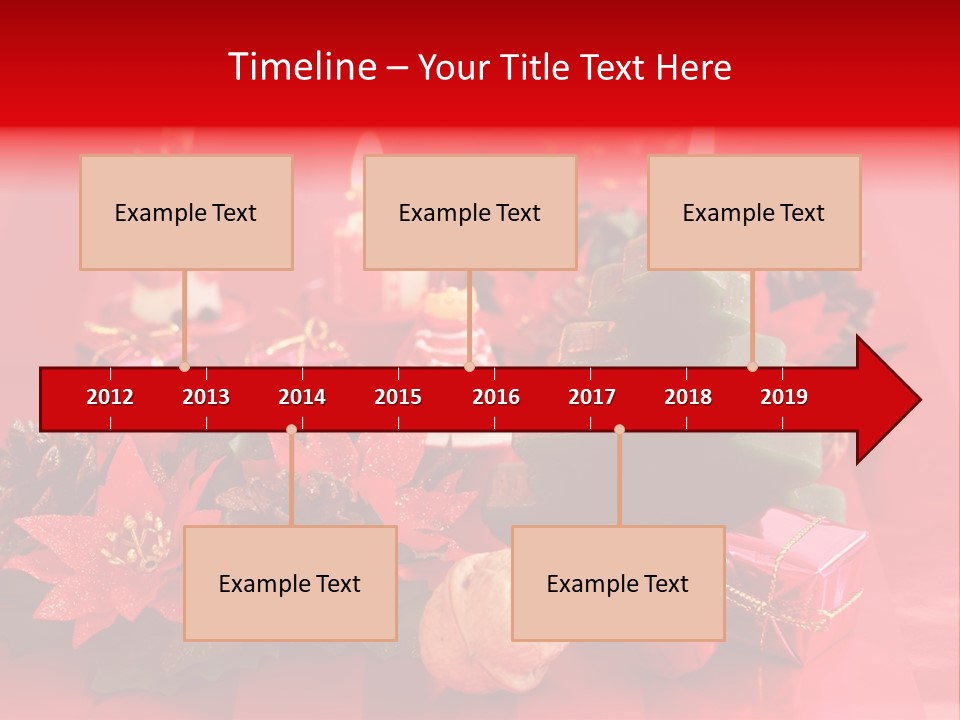 Timeline – Your Title Text Here

Example Text

Example Text

Example Text

2012 2013 2014 2015 2016 2017 2018 2019

Example Text

Example Text